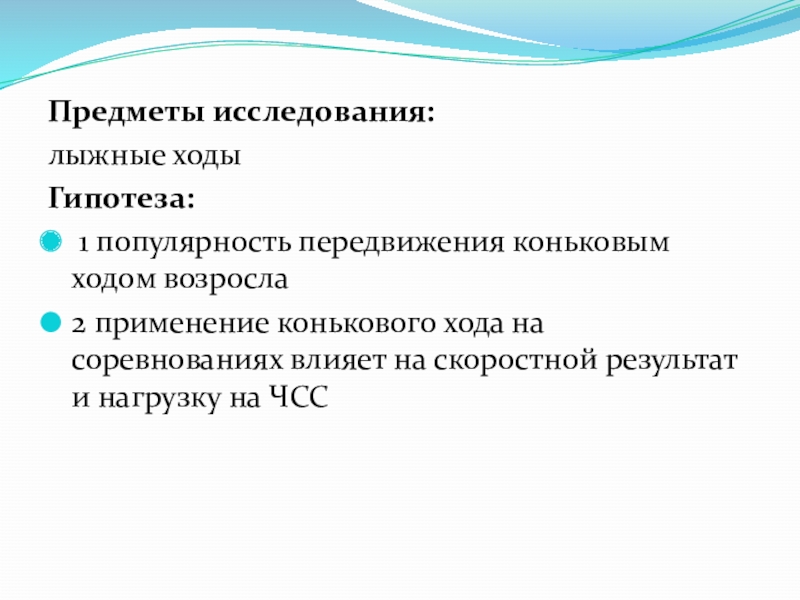 Предметы исследования:

лыжные ходы

Гипотеза:

1 популярность передвижения коньковым ходом возросла

2 применение конькового хода на соревнованиях влияет на скоростной результат и нагрузку на ЧСС